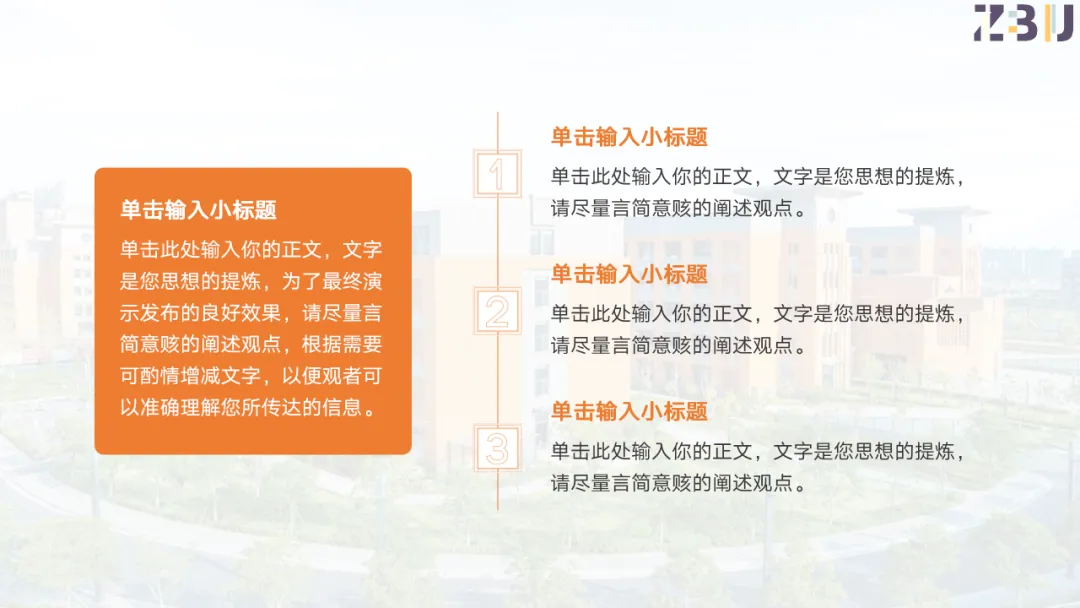 ZBU

单击输入小标题

单击此处输入你的正文，文字是您思想的提炼，为了最终演示发布的良好效果，请尽量言简意赅的阐述观点，根据需要可酌情增减文字，以便观者可以准确理解您所传达的信息。

1

单击输入小标题

单击此处输入你的正文，文字是您思想的提炼，请尽量言简意赅的阐述观点。

2

单击输入小标题

单击此处输入你的正文，文字是您思想的提炼，请尽量言简意赅的阐述观点。

3

单击输入小标题

单击此处输入你的正文，文字是您思想的提炼，请尽量言简意赅的阐述观点。